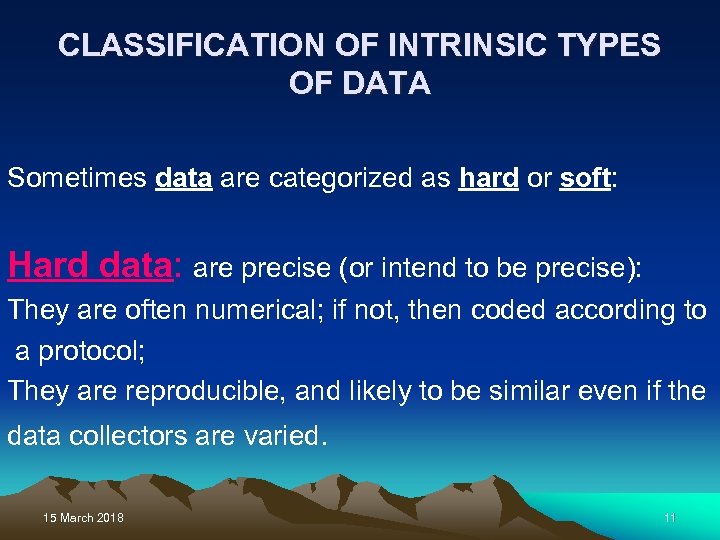 CLASSIFICATION OF INTRINSIC TYPES OF DATA

Sometimes data are categorized as hard or soft:

Hard data: are precise (or intend to be precise):
They are often numerical; if not, then coded according to a protocol;
They are reproducible, and likely to be similar even if the data collectors are varied.

15 March 2018

11